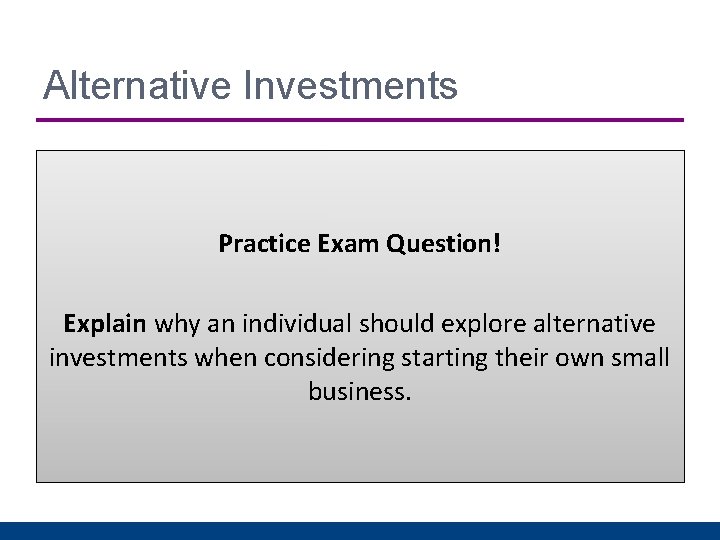 Alternative Investments

Practice Exam Question!

Explain why an individual should explore alternative investments when considering starting their own small business.